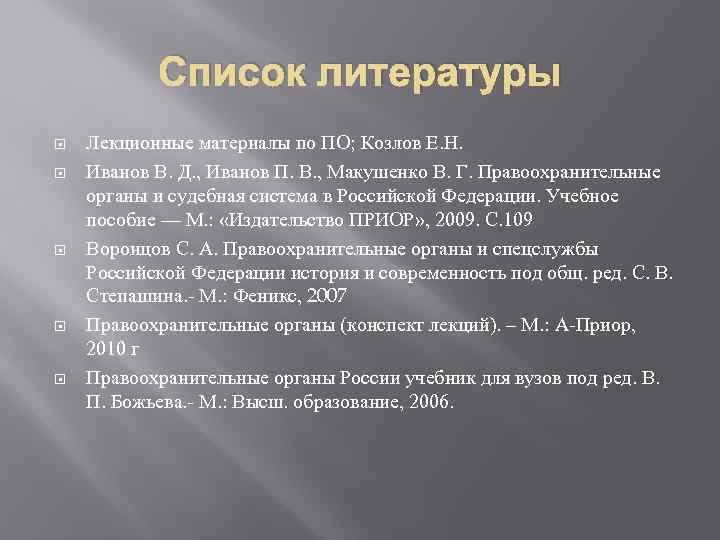 Список литературы

Лекционные материалы по ПО; Козлов Е.Н.

Иванов В. Д., Иванов П. В., Макушенко В. Г. Правоохранительные органы и судебная система в Российской Федерации. Учебное пособие — М.: «Издательство ПРИОР», 2009. С.109

Воронцов С. А. Правоохранительные органы и спецслужбы Российской Федерации история и современность под общ. ред. С. В. Степашина.- М.: Феникс, 2007

Правоохранительные органы (конспект лекций). – М.: А-Приор, 2010 г

Правоохранительные органы России учебник для вузов под ред. В. П. Божьева.- М.: Высш. образование, 2006.